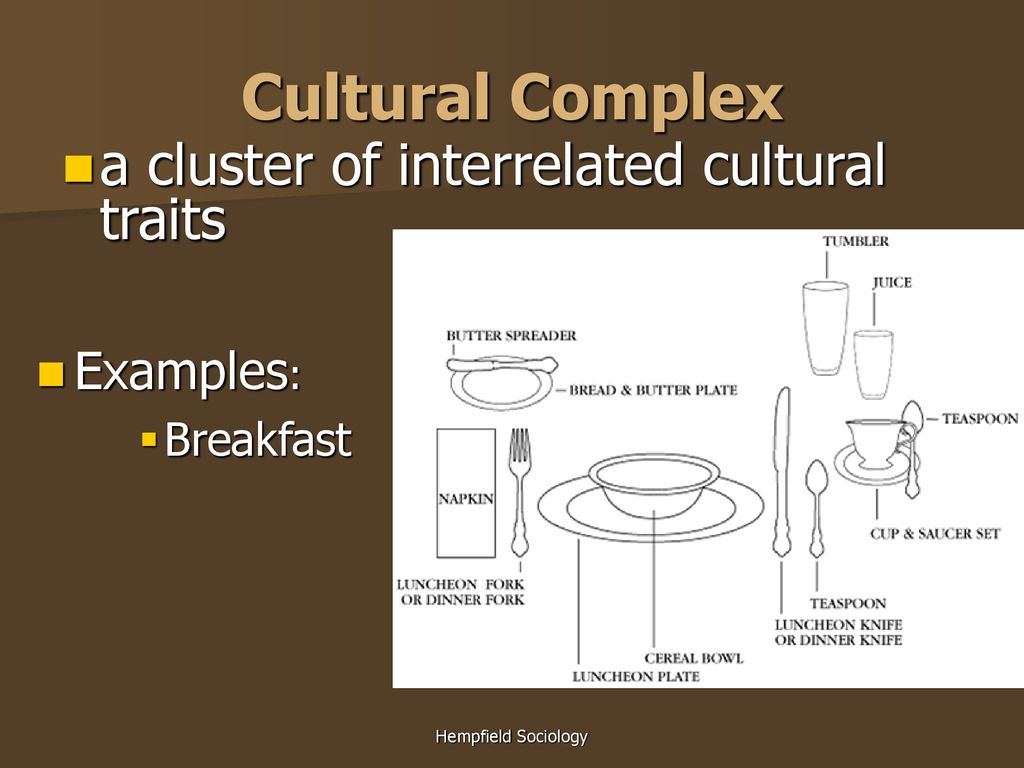 Cultural Complex

a cluster of interrelated cultural traits

Examples:

Breakfast

TUMBLER
JUICE
BUTTER SPREADER
BREAD & BUTTER PLATE
TEASPOON
NAPKIN
CUP & SAUCER SET
LUNCHEON FORK OR DINNER FORK
TEASPOON
LUNCHEON KNIFE OR DINNER KNIFE
CEREAL BOWL
LUNCHEON PLATE

Hempfield Sociology